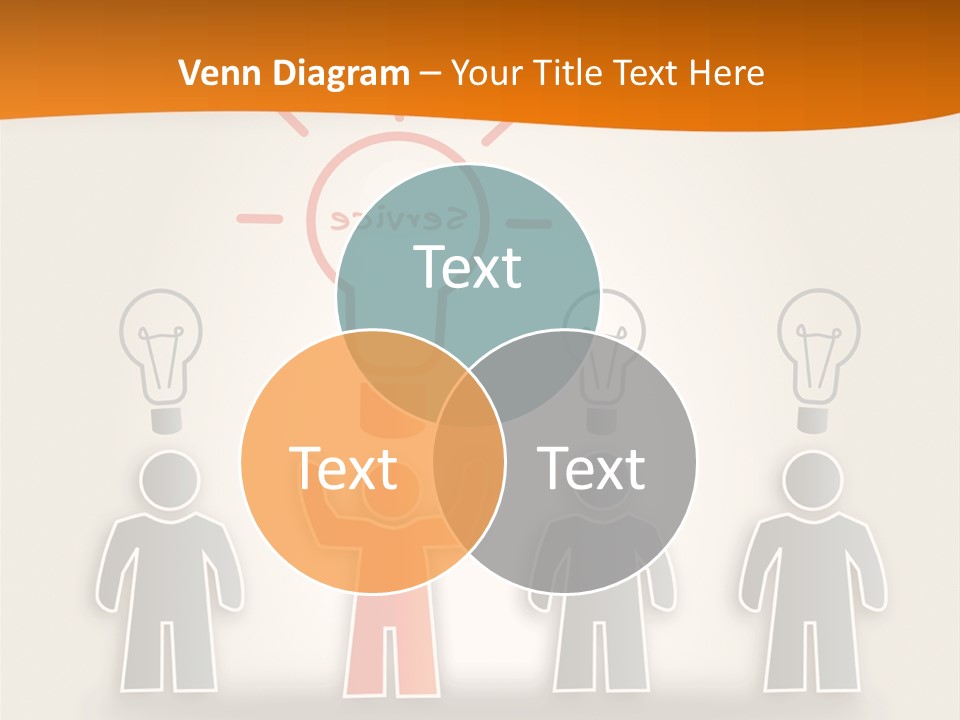 Venn Diagram – Your Title Text Here

Service

Text

Text

Text